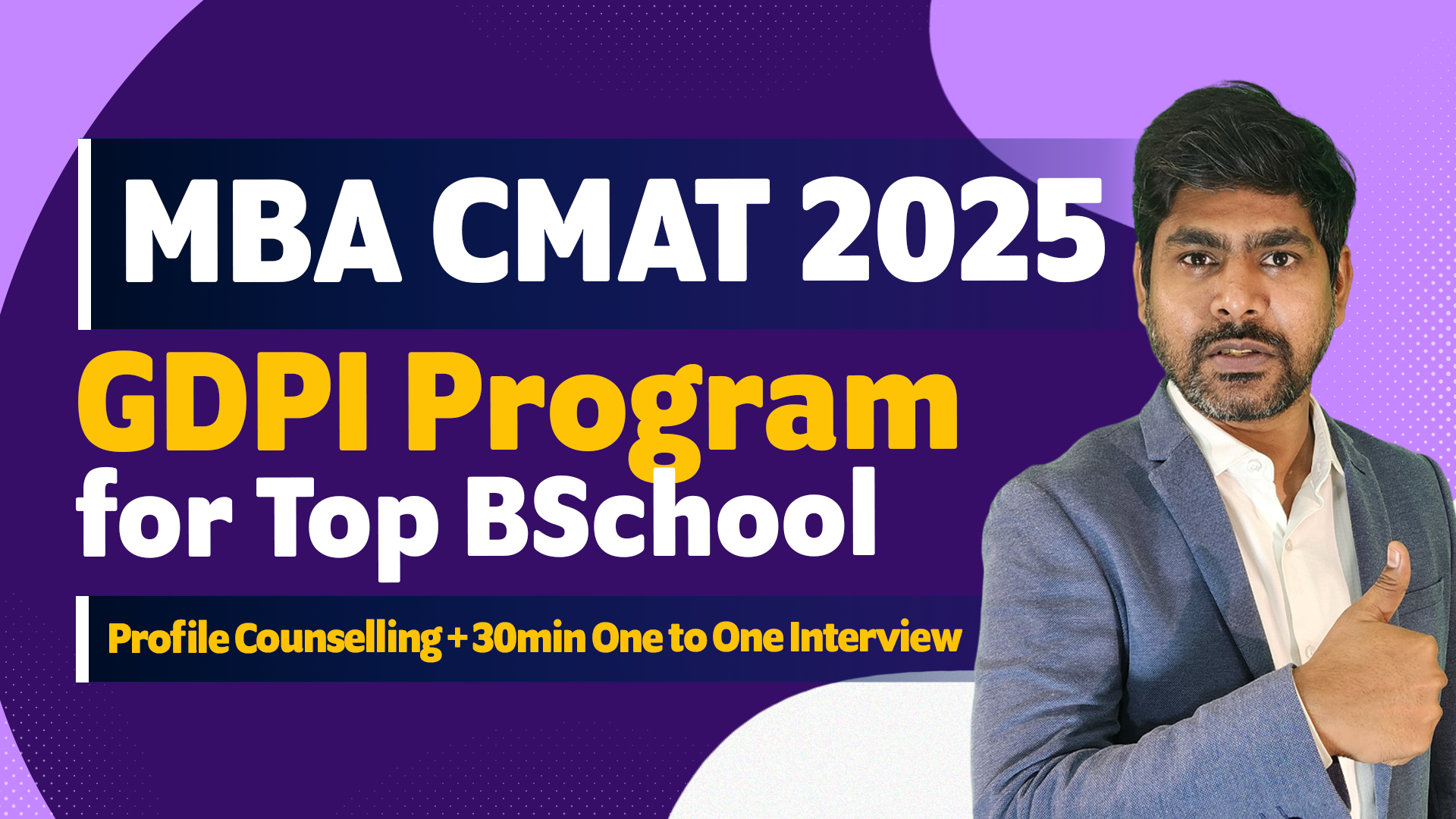 MBA CMAT 2025

GDPI Program for Top BSchool

Profile Counselling + 30min One to One Interview